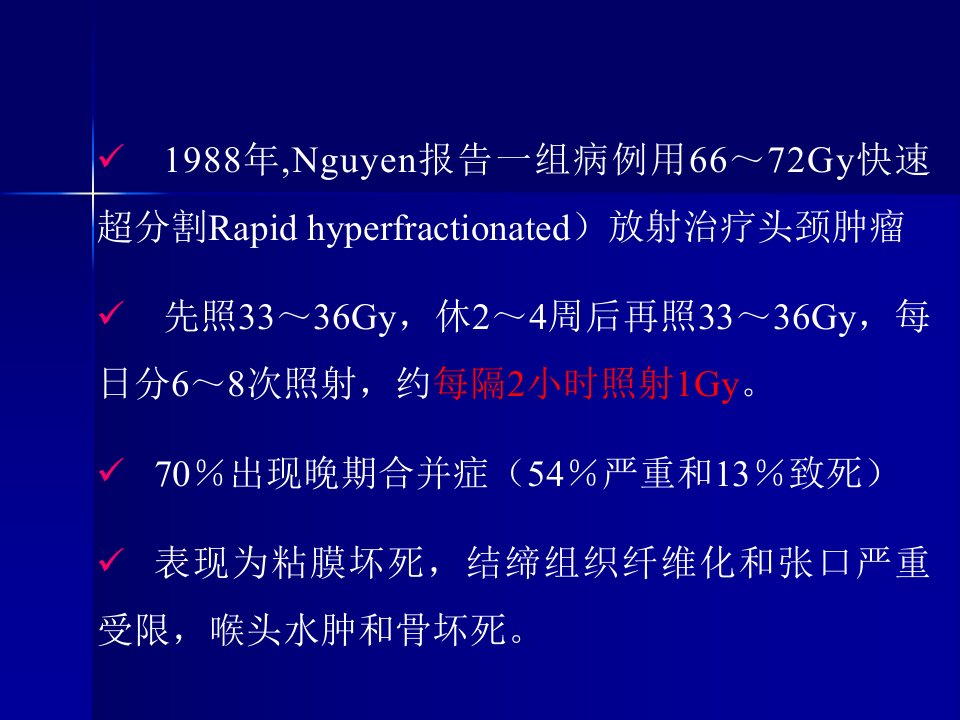 ✓ 1988年,Nguyen报告一组病例用66～72Gy快速超分割Rapid hyperfractionated）放射治疗头颈肿瘤

✓ 先照33～36Gy，休2～4周后再照33～36Gy，每日分6～8次照射，约每隔2小时照射1Gy。

✓ 70％出现晚期合并症（54％严重和13％致死）

✓ 表现为粘膜坏死，结缔组织纤维化和张口严重受限，喉头水肿和骨坏死。